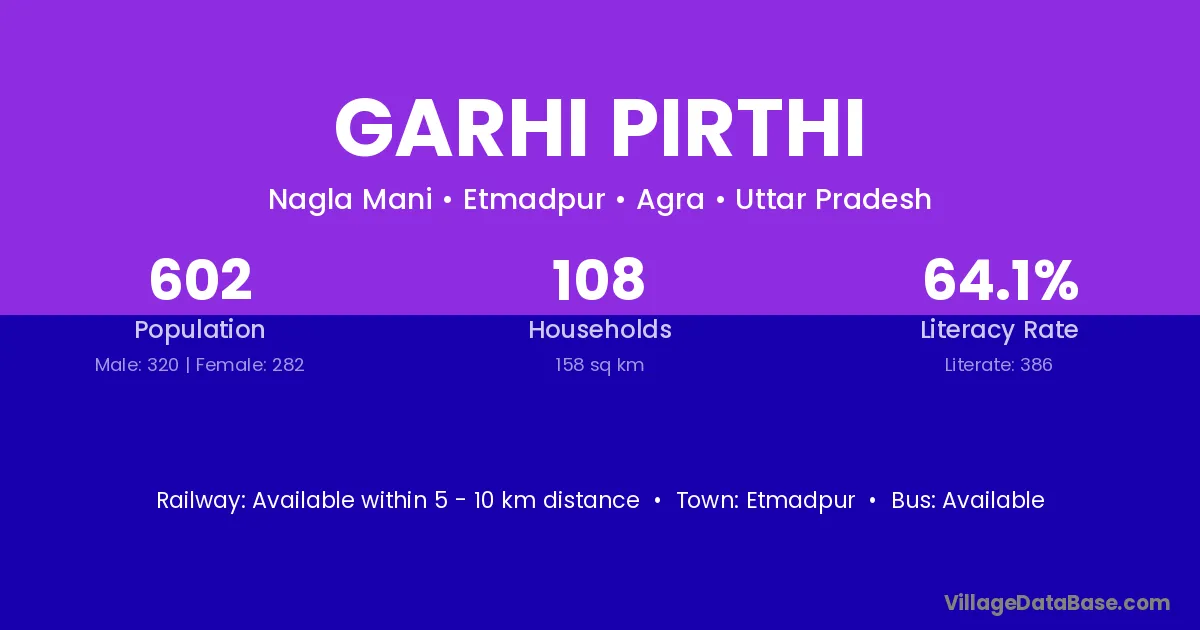 GARHI PIRTHI

Nagla Mani • Etmadpur • Agra • Uttar Pradesh

602
Population
Male: 320 | Female: 282

108
Households
158 sq km

64.1%
Literacy Rate
Literate: 386

Railway: Available within 5 - 10 km distance • Town: Etmadpur • Bus: Available

VillageDataBase.com